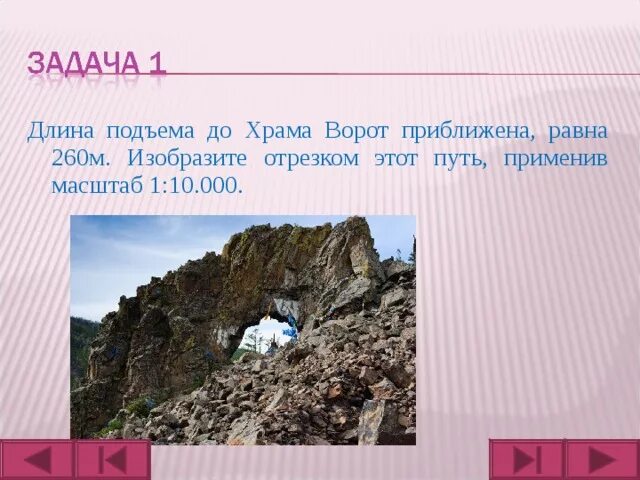 ЗАДАЧА 1

Длина подъема до Храма Ворот приближена, равна 260м. Изобразите отрезком этот путь, применив масштаб 1:10.000.